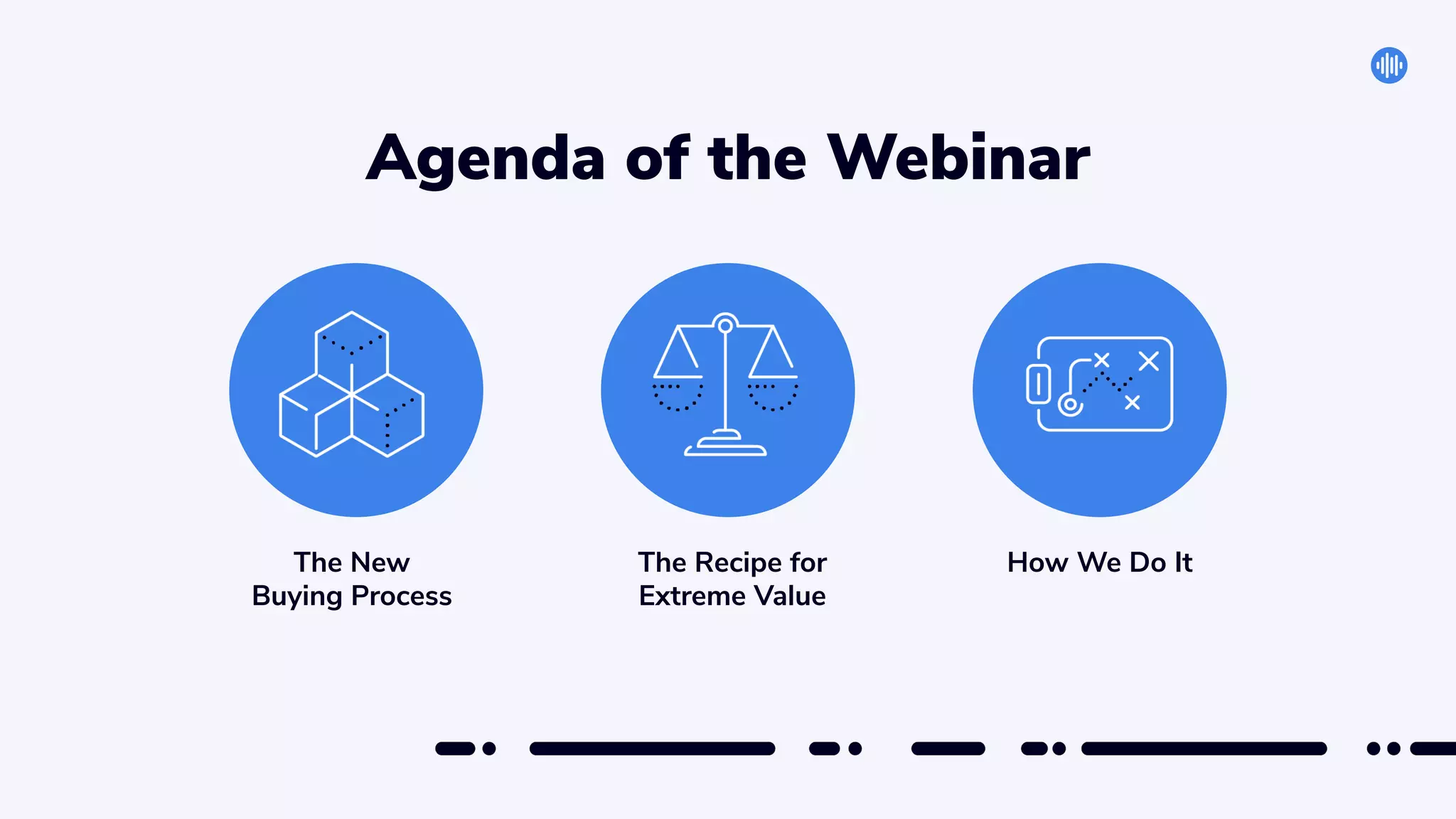 Agenda of the Webinar

The New Buying Process

The Recipe for Extreme Value

How We Do It